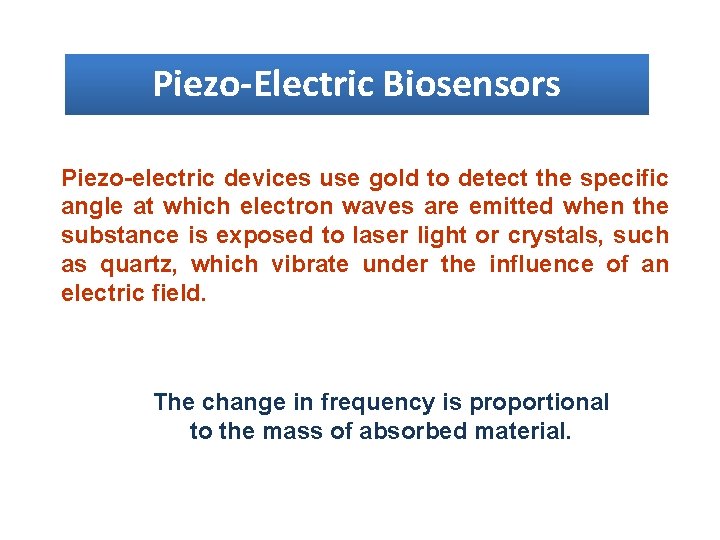 Piezo-Electric Biosensors

Piezo-electric devices use gold to detect the specific angle at which electron waves are emitted when the substance is exposed to laser light or crystals, such as quartz, which vibrate under the influence of an electric field.

The change in frequency is proportional to the mass of absorbed material.